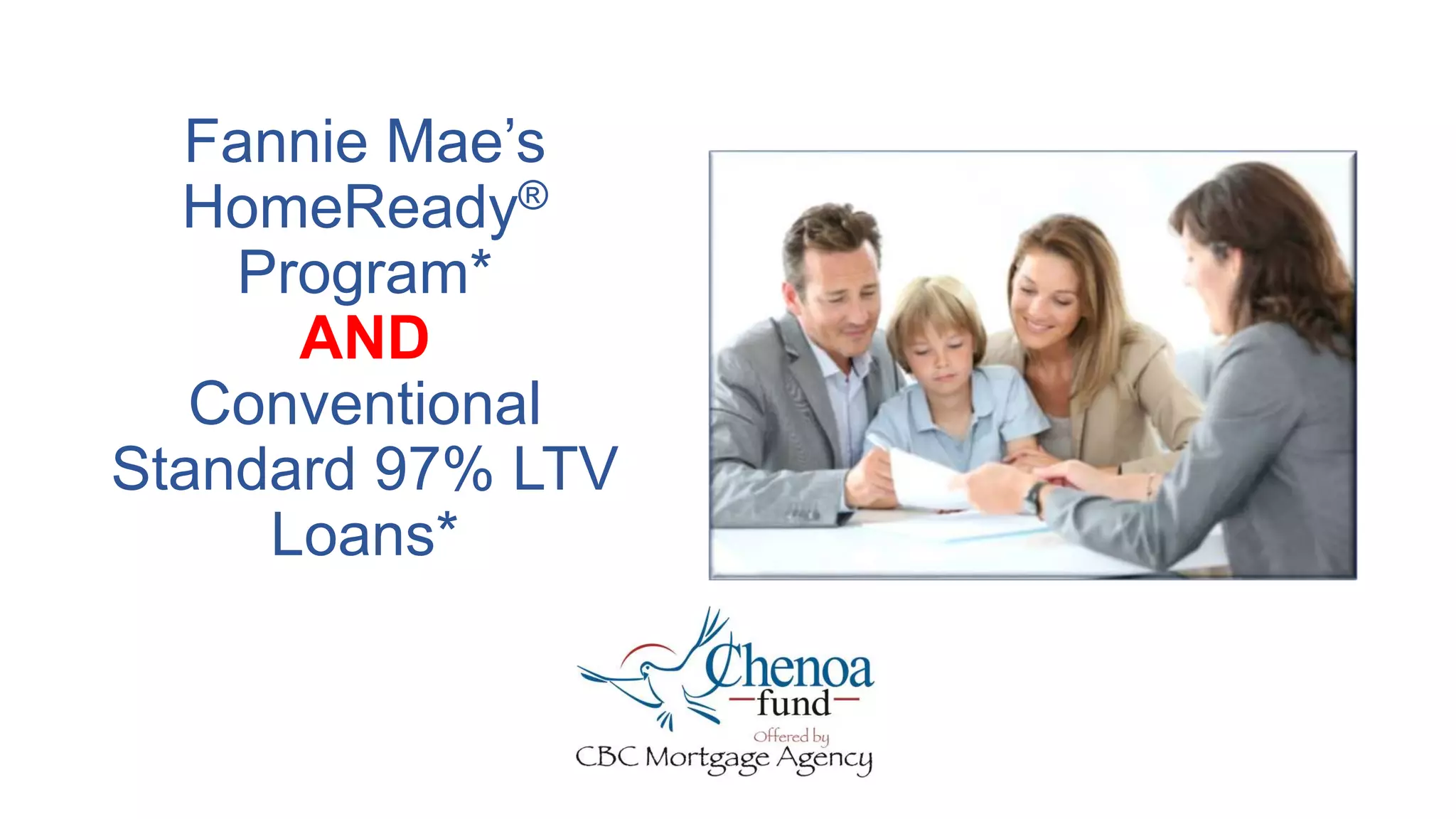 Fannie Mae's HomeReady® Program*
AND
Conventional Standard 97% LTV Loans*

Chenoa fund
Offered by
CBC Mortgage Agency